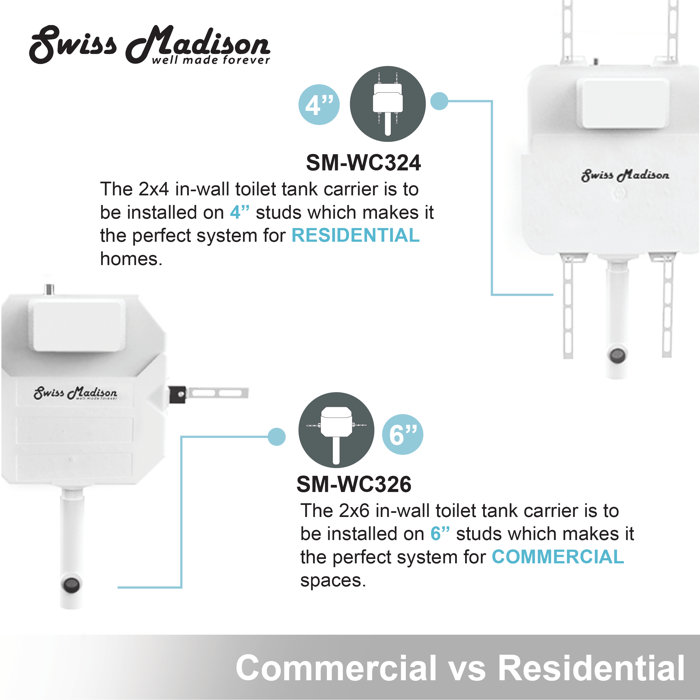 Swiss Madison
well made forever

4”

SM-WC324
The 2x4 in-wall toilet tank carrier is to be installed on 4” studs which makes it the perfect system for RESIDENTIAL homes.

Swiss Madison

Swiss Madison
well made forever

6”

SM-WC326
The 2x6 in-wall toilet tank carrier is to be installed on 6” studs which makes it the perfect system for COMMERCIAL spaces.

Commercial vs Residential